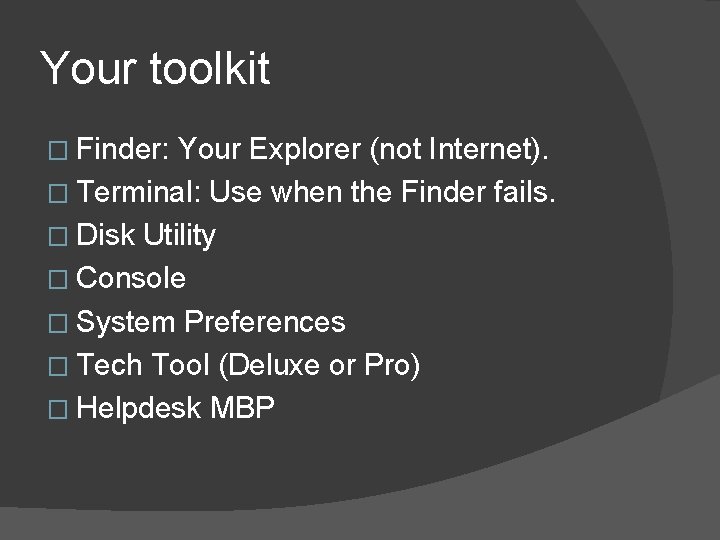 Your toolkit

□ Finder: Your Explorer (not Internet).
□ Terminal: Use when the Finder fails.
□ Disk Utility
□ Console
□ System Preferences
□ Tech Tool (Deluxe or Pro)
□ Helpdesk MBP